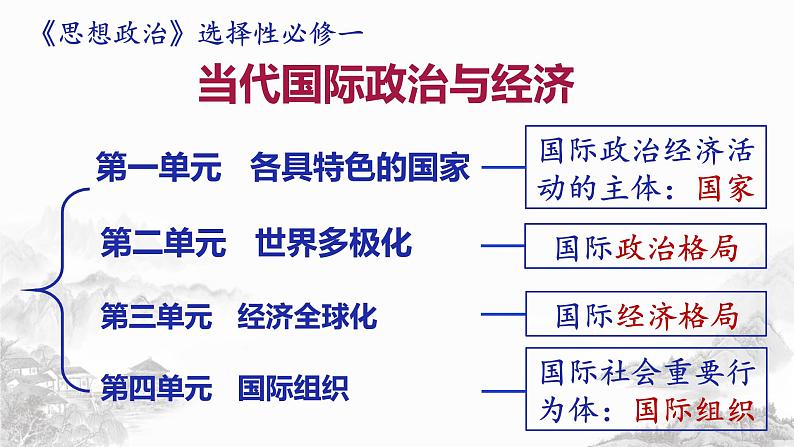 《思想政治》选择性必修一

当代国际政治与经济

第一单元　各具特色的国家

国际政治经济活动的主体：国家

第二单元　世界多极化

国际政治格局

第三单元　经济全球化

国际经济格局

第四单元　国际组织

国际社会重要行为体：国际组织